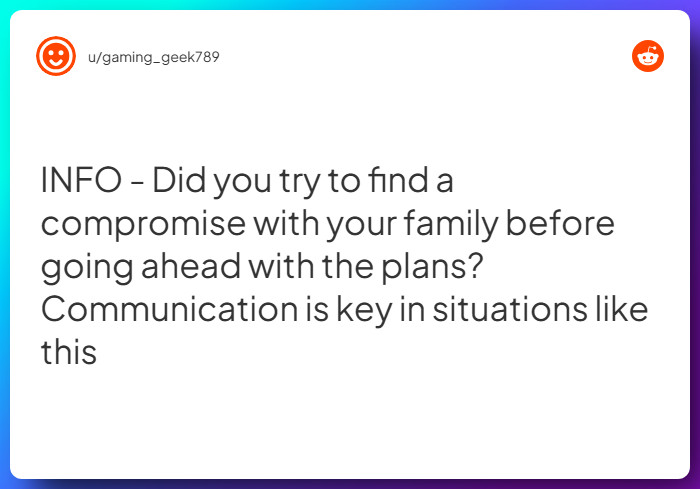 u/gaming_geek789

INFO - Did you try to find a compromise with your family before going ahead with the plans? Communication is key in situations like this